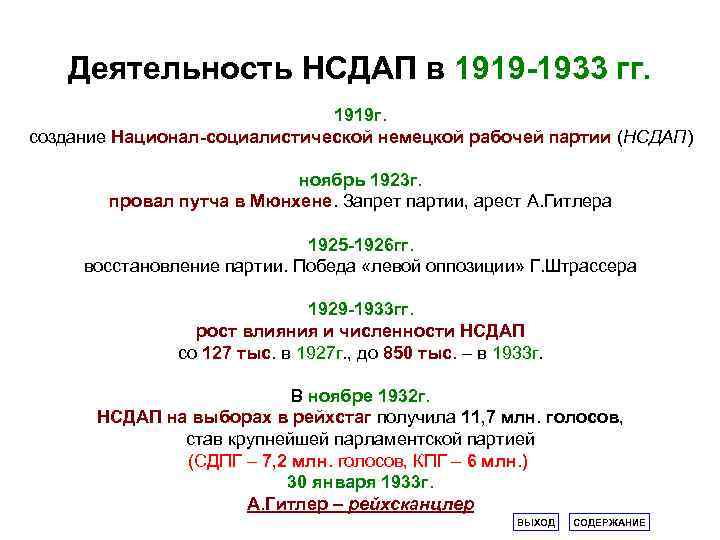 Деятельность НСДАП в 1919-1933 гг.

1919г.
создание Национал-социалистической немецкой рабочей партии (НСДАП)

ноябрь 1923г.
провал путча в Мюнхене. Запрет партии, арест А.Гитлера

1925-1926гг.
восстановление партии. Победа «левой оппозиции» Г.Штрассера

1929-1933гг.
рост влияния и численности НСДАП
со 127 тыс. в 1927г., до 850 тыс. – в 1933г.

В ноябре 1932г.
НСДАП на выборах в рейхстаг получила 11,7 млн. голосов, став крупнейшей парламентской партией
(СДПГ – 7,2 млн. голосов, КПГ – 6 млн.)
30 января 1933г.
А.Гитлер – рейхсканцлер

ВЫХОД СОДЕРЖАНИЕ